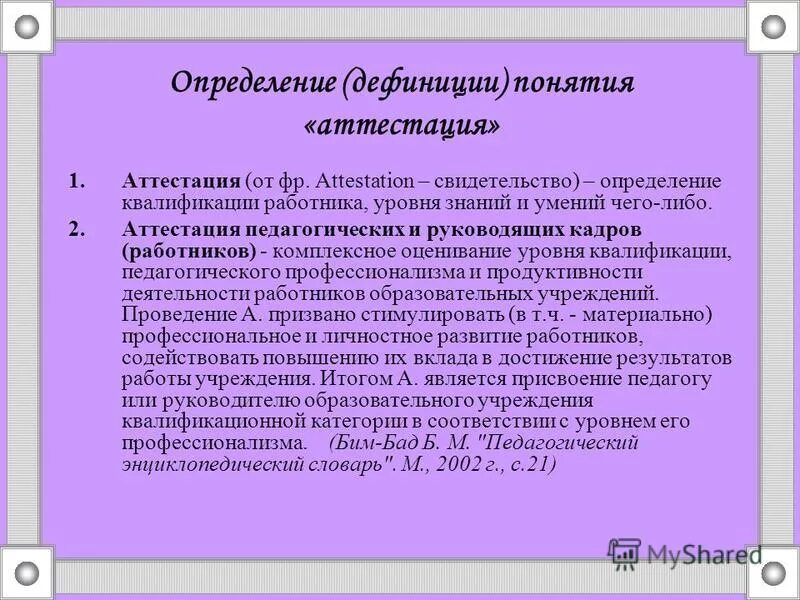 Определение (дефиниции) понятия «аттестация»

1. Аттестация (от фр. Attestation – свидетельство) – определение квалификации работника, уровня знаний и умений чего-либо.

2. Аттестация педагогических и руководящих кадров (работников) - комплексное оценивание уровня квалификации, педагогического профессионализма и продуктивности деятельности работников образовательных учреждений. Проведение А. призвано стимулировать (в т.ч. - материально) профессиональное и личностное развитие работников, содействовать повышению их вклада в достижение результатов работы учреждения. Итогом А. является присвоение педагогу или руководителю образовательного учреждения квалификационной категории в соответствии с уровнем его профессионализма. (Бим-Бад Б. М. "Педагогический энциклопедический словарь". М., 2002 г., с.21)

MyShared